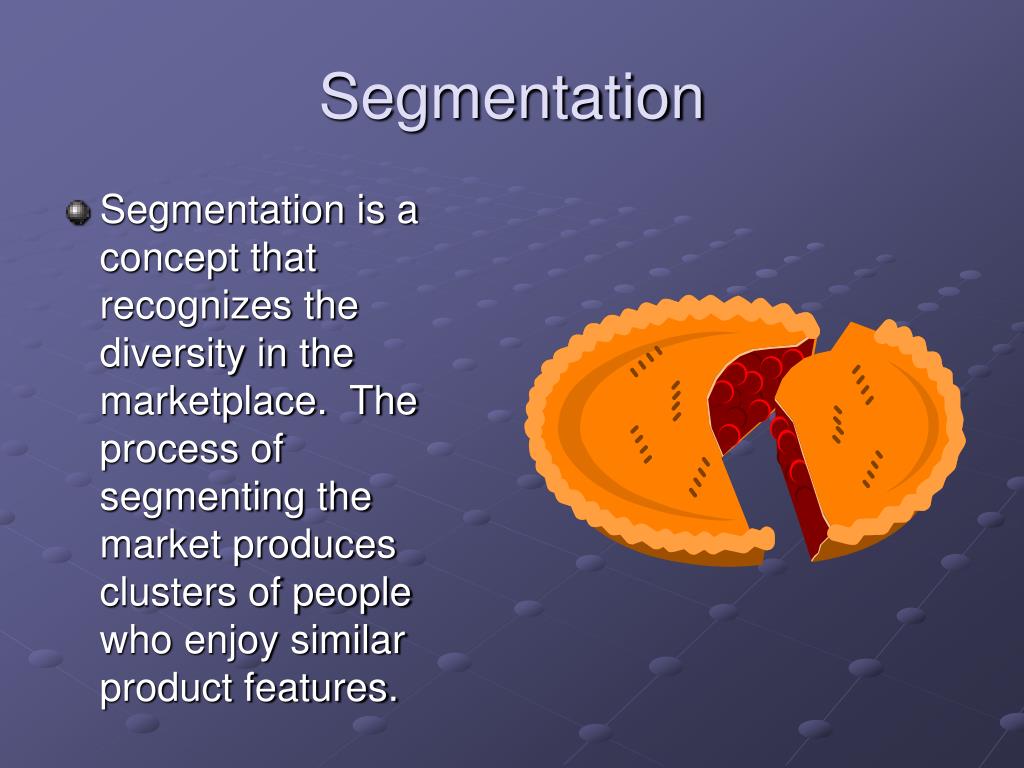 Segmentation

Segmentation is a concept that recognizes the diversity in the marketplace. The process of segmenting the market produces clusters of people who enjoy similar product features.